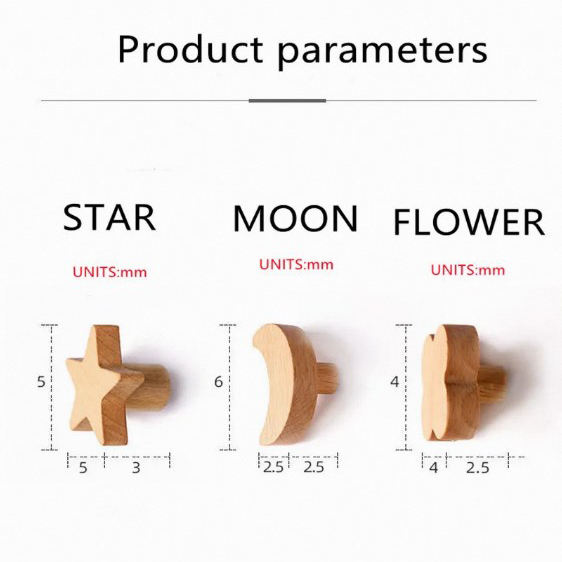 Product parameters

STAR

UNITS:mm

5

5 3

MOON

UNITS:mm

6

2.5 2.5

FLOWER

UNITS:mm

4

4 2.5